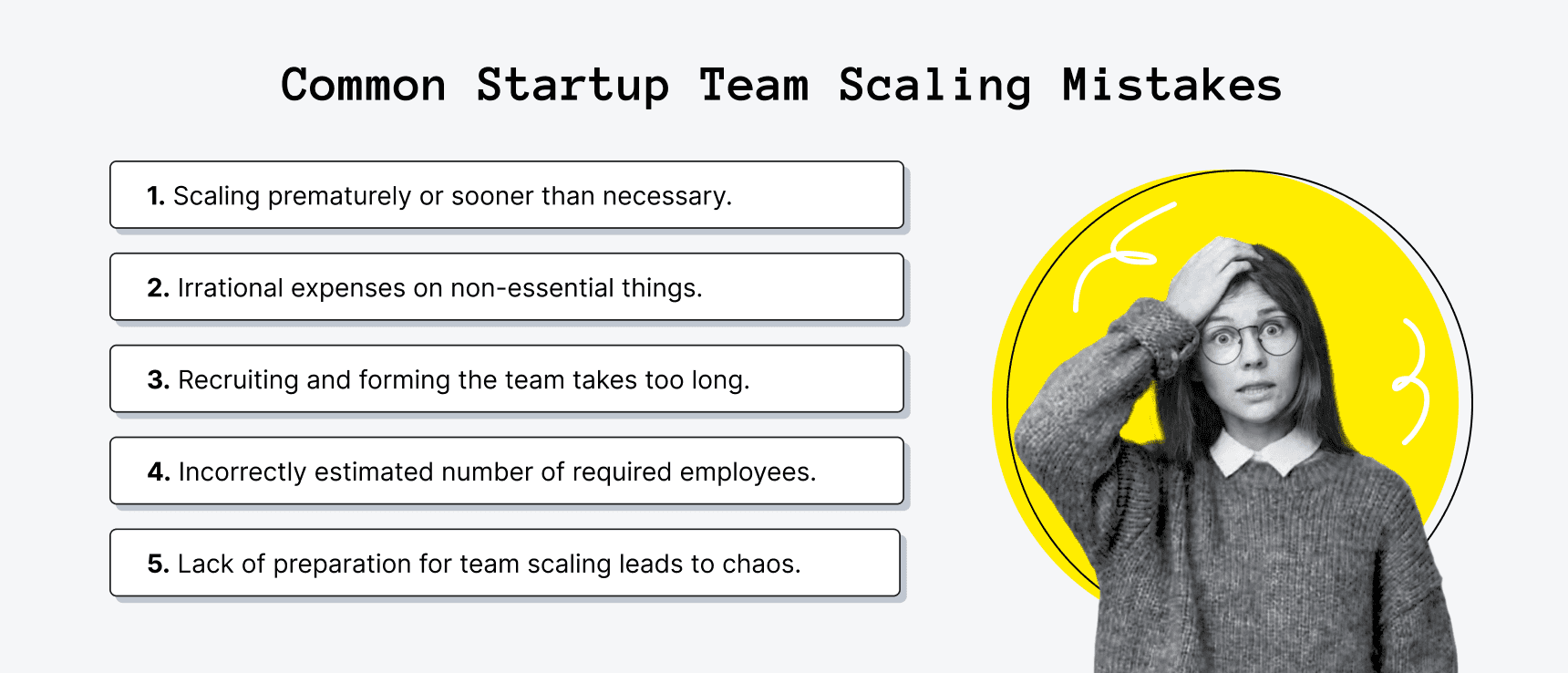 Common Startup Team Scaling Mistakes

1. Scaling prematurely or sooner than necessary.

2. Irrational expenses on non-essential things.

3. Recruiting and forming the team takes too long.

4. Incorrectly estimated number of required employees.

5. Lack of preparation for team scaling leads to chaos.